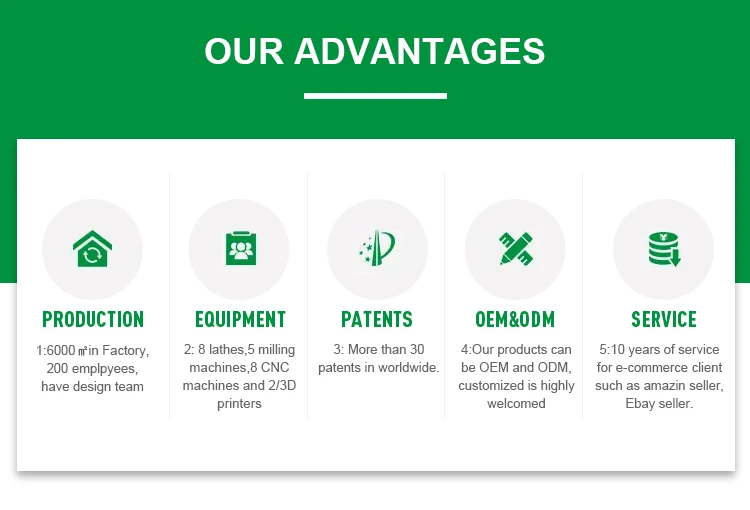 OUR ADVANTAGES

PRODUCTION

1:6000 ㎡in Factory, 200 emplpyees, have design team

EQUIPMENT

2: 8 lathes,5 milling machines,8 CNC machines and 2/3D printers

PATENTS

3: More than 30 patents in worldwide.

OEM&ODM

4:Our products can be OEM and ODM, customized is highly welcomed

SERVICE

5:10 years of service for e-commerce client such as amazin seller, Ebay seller.